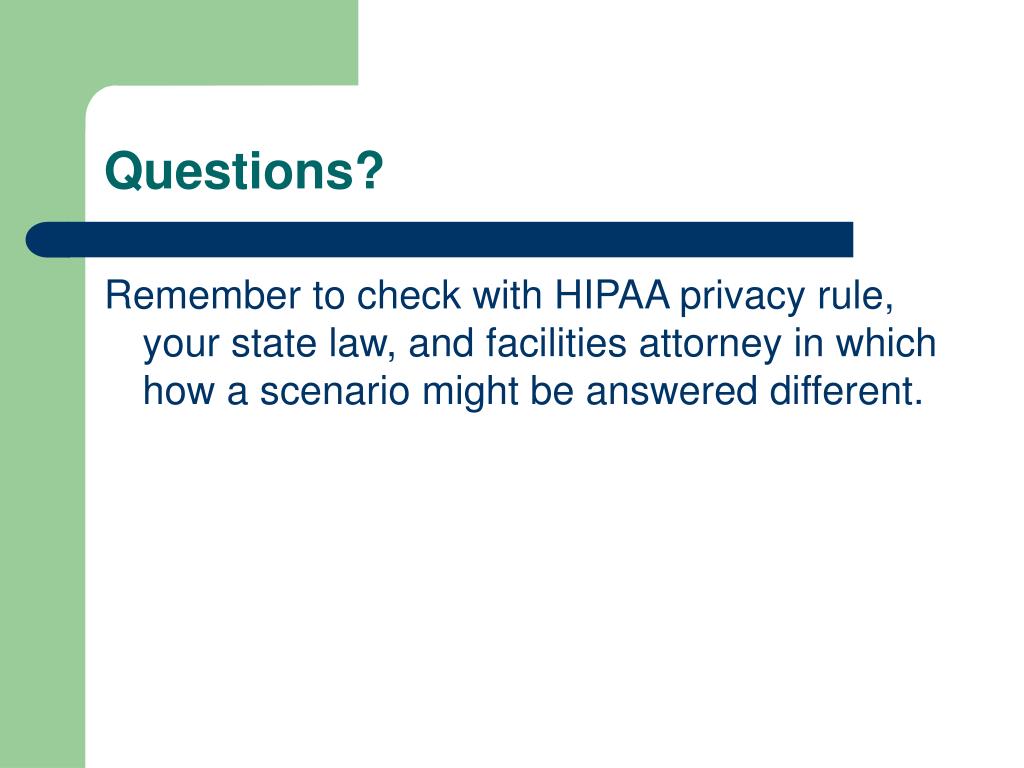 Questions?

Remember to check with HIPAA privacy rule, your state law, and facilities attorney in which how a scenario might be answered different.